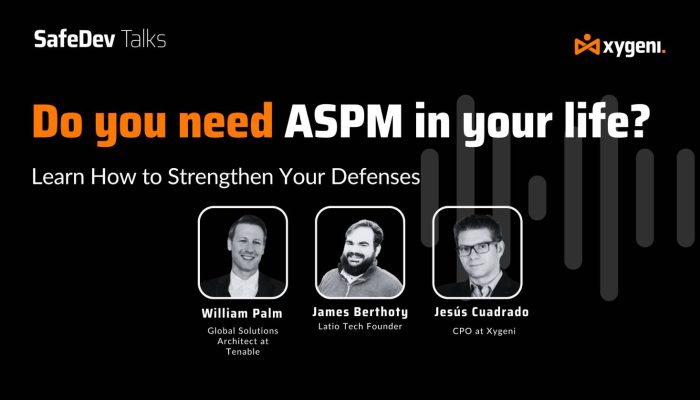 SafeDev Talks

xygeni.

Do you need ASPM in your life?

Learn How to Strengthen Your Defenses

William Palm
Global Solutions Architect at Tenable

James Berthoty
Latio Tech Founder

Jesús Cuadrado
CPO at Xygeni